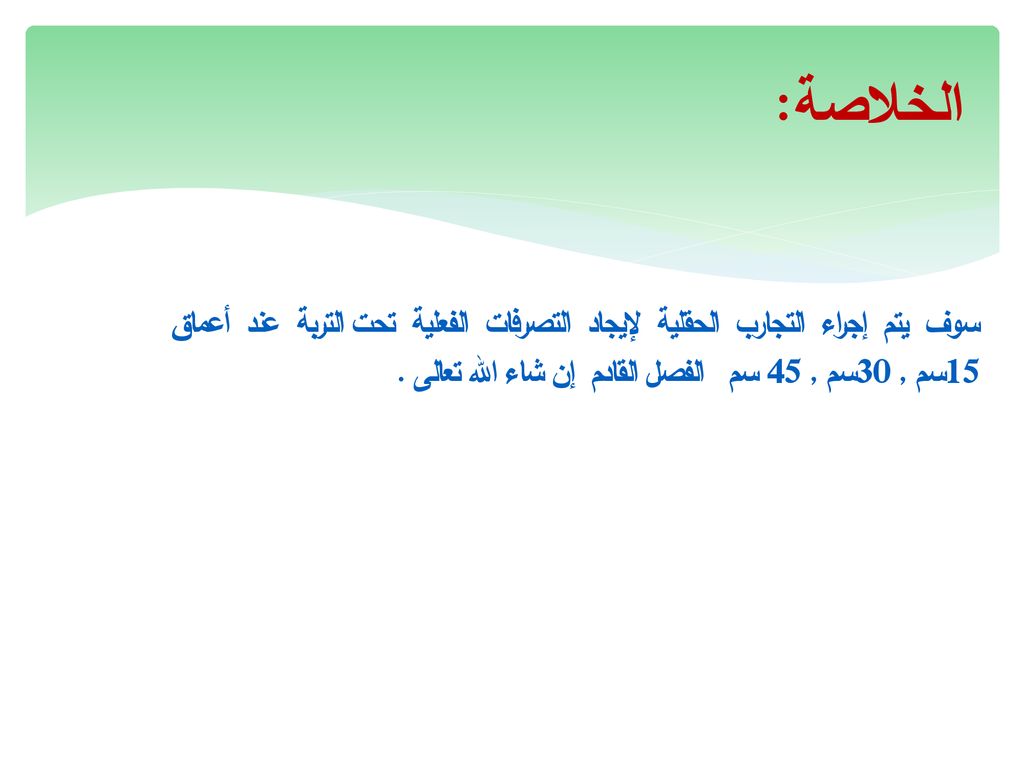 الخلاصة:

سوف يتم إجراء التجارب الحقلية لإيجاد التصرفات الفعلية تحت التربة عند أعماق 15سم , 30سم , 45 سم الفصل القادم إن شاء الله تعالى .